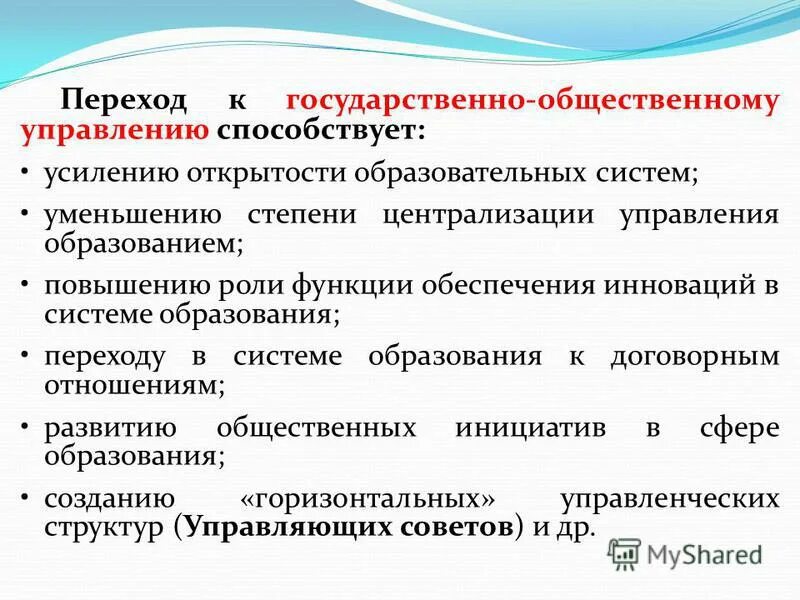 Переход к государственно-общественному управлению способствует:

• усилению открытости образовательных систем;

• уменьшению степени централизации управления образованием;

• повышению роли функции обеспечения инноваций в системе образования;

• переходу в системе образования к договорным отношениям;

• развитию общественных инициатив в сфере образования;

• созданию «горизонтальных» управленческих структур (Управляющих советов) и др.

MyShared